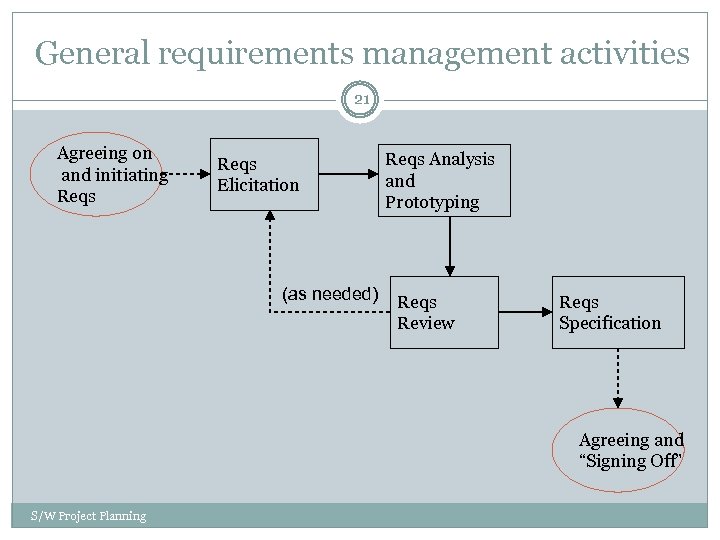 General requirements management activities

21

Agreeing on and initiating Reqs

Reqs Elicitation

Reqs Analysis and Prototyping

(as needed)

Reqs Review

Reqs Specification

Agreeing and "Signing Off"

S/W Project Planning